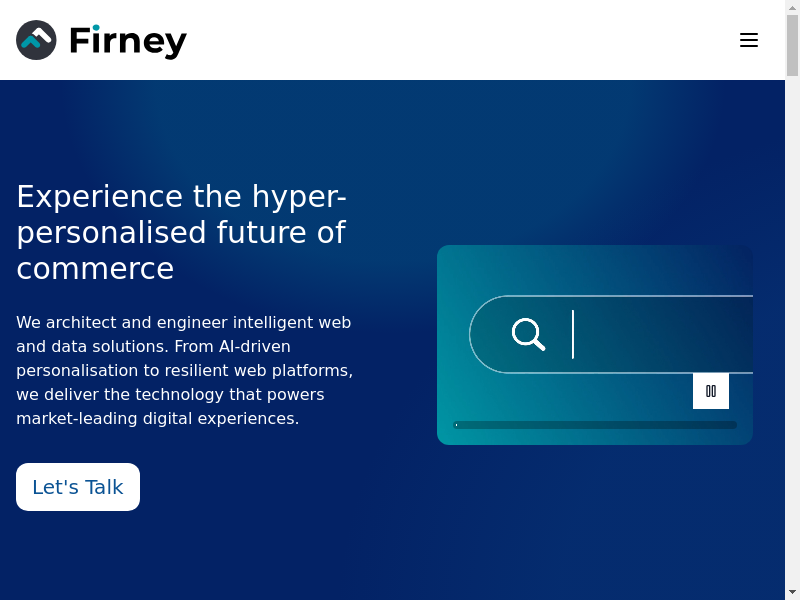 Firney

Experience the hyper-personalised future of commerce

We architect and engineer intelligent web and data solutions. From AI-driven personalisation to resilient web platforms, we deliver the technology that powers market-leading digital experiences.

Let's Talk